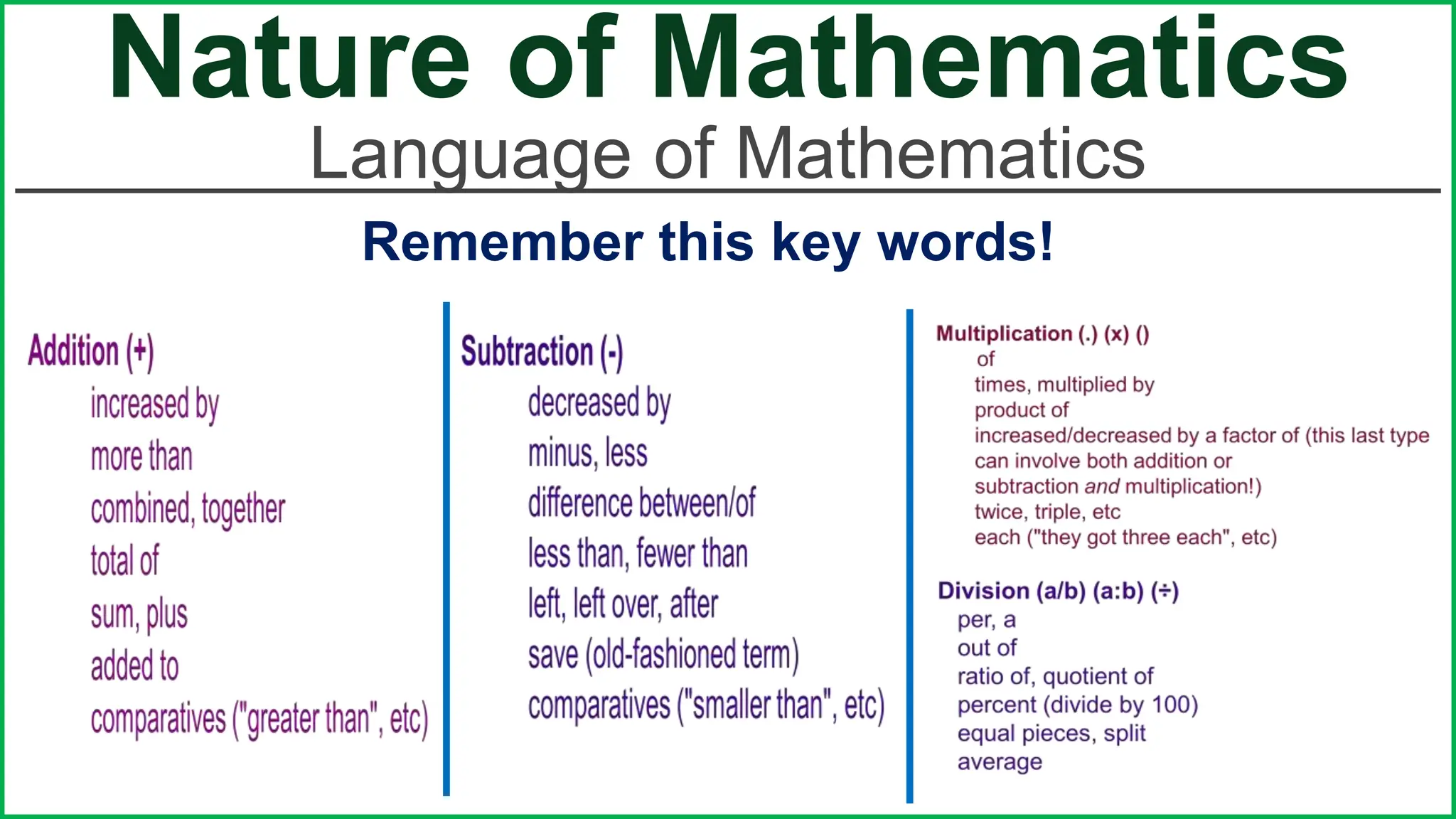 Nature of Mathematics
Language of Mathematics

Remember this key words!

Addition (+)
increased by
more than
combined, together
total of
sum, plus
added to
comparatives ("greater than", etc)

Subtraction (-)
decreased by
minus, less
difference between/of
less than, fewer than
left, left over, after
save (old-fashioned term)
comparatives ("smaller than", etc)

Multiplication (.) (x) ()
of
times, multiplied by
product of
increased/decreased by a factor of (this last type can involve both addition or subtraction and multiplication!)
twice, triple, etc
each ("they got three each", etc)

Division (a/b) (a:b) (÷)
per, a
out of
ratio of, quotient of
percent (divide by 100)
equal pieces, split
average